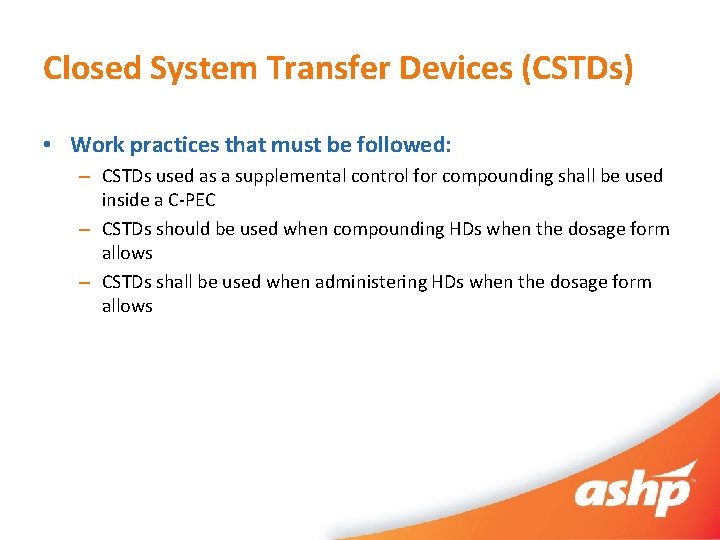 Closed System Transfer Devices (CSTDs)

• Work practices that must be followed:

– CSTDs used as a supplemental control for compounding shall be used inside a C-PEC

– CSTDs should be used when compounding HDs when the dosage form allows

– CSTDs shall be used when administering HDs when the dosage form allows

ashp